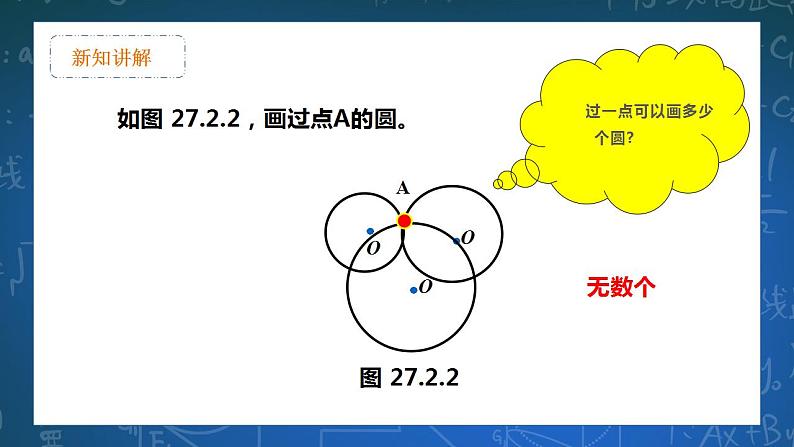 新知讲解

如图 27.2.2，画过点A的圆。

过一点可以画多少个圆?

A

O

O

O

无数个

图 27.2.2